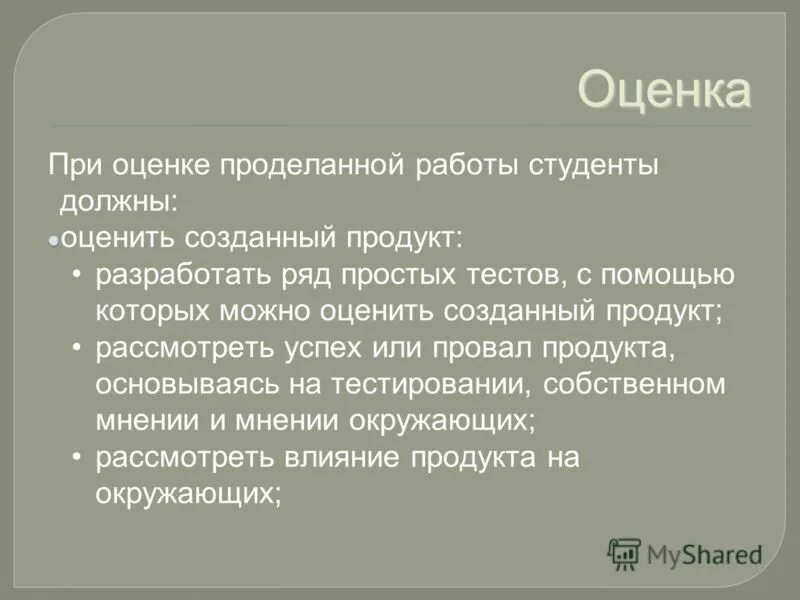 Оценка

При оценке проделанной работы студенты должны:

• оценить созданный продукт:
• разработать ряд простых тестов, с помощью которых можно оценить созданный продукт;
• рассмотреть успех или провал продукта, основываясь на тестировании, собственном мнении и мнении окружающих;
• рассмотреть влияние продукта на окружающих;

MyShared